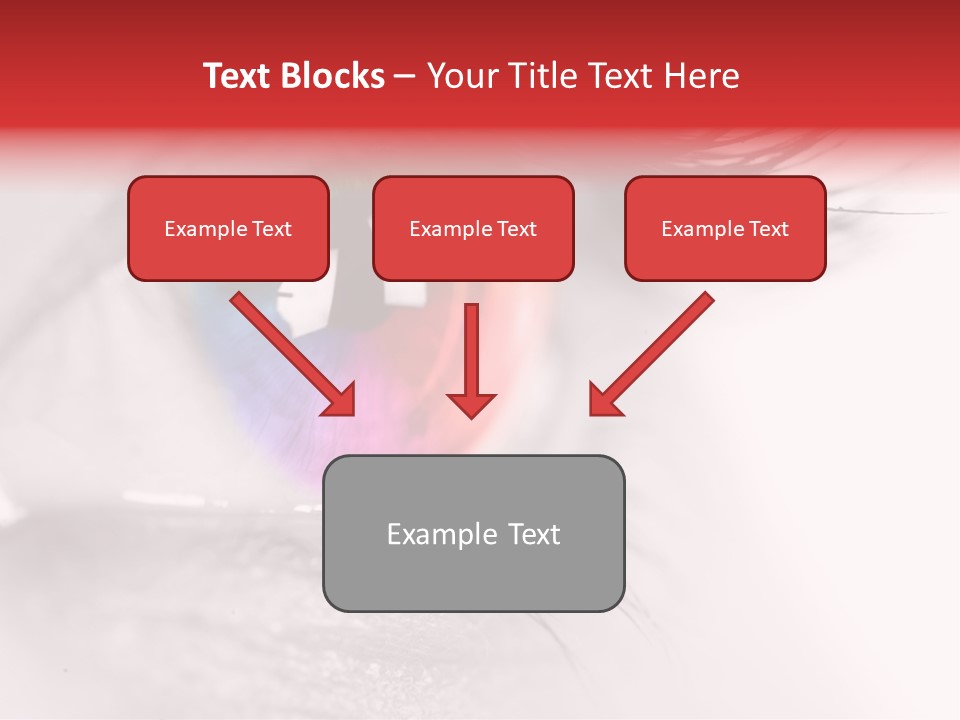 Text Blocks – Your Title Text Here

Example Text

Example Text

Example Text

Example Text